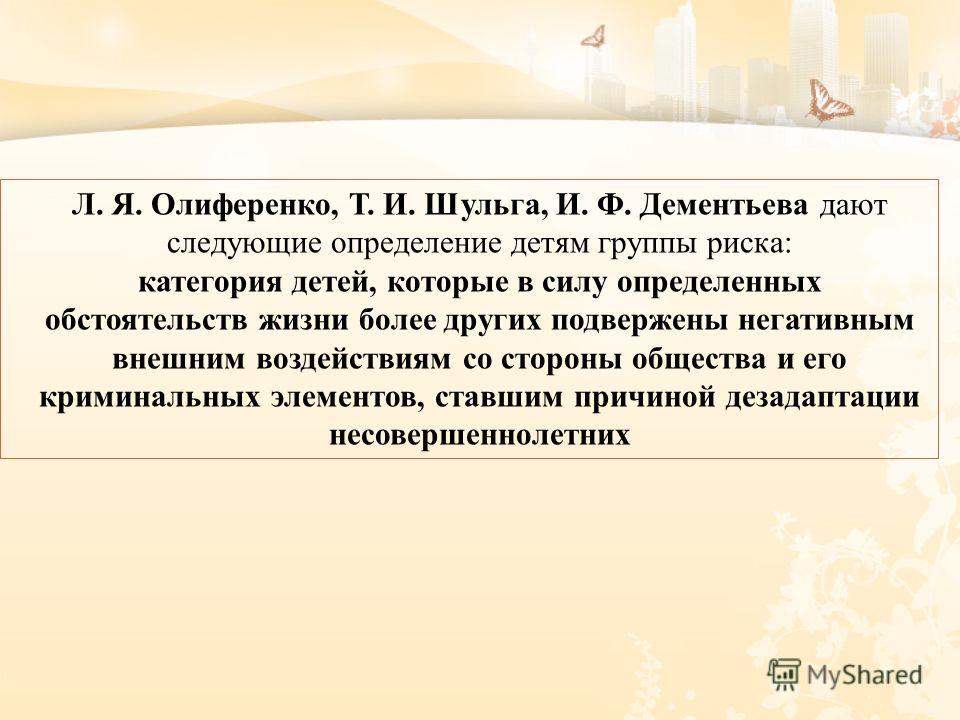 Л. Я. Олиференко, Т. И. Шульга, И. Ф. Дементьева дают следующие определение детям группы риска: категория детей, которые в силу определенных обстоятельств жизни более других подвержены негативным внешним воздействиям со стороны общества и его криминальных элементов, ставшим причиной дезадаптации несовершеннолетних

MyShared